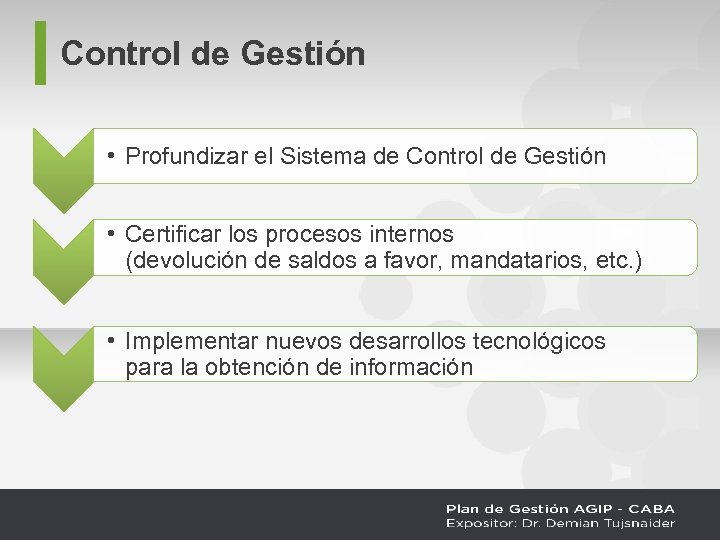 Control de Gestión

• Profundizar el Sistema de Control de Gestión

• Certificar los procesos internos (devolución de saldos a favor, mandatarios, etc.)

• Implementar nuevos desarrollos tecnológicos para la obtención de información

Plan de Gestión AGIP - CABA
Expositor: Dr. Demian Tujsnaider